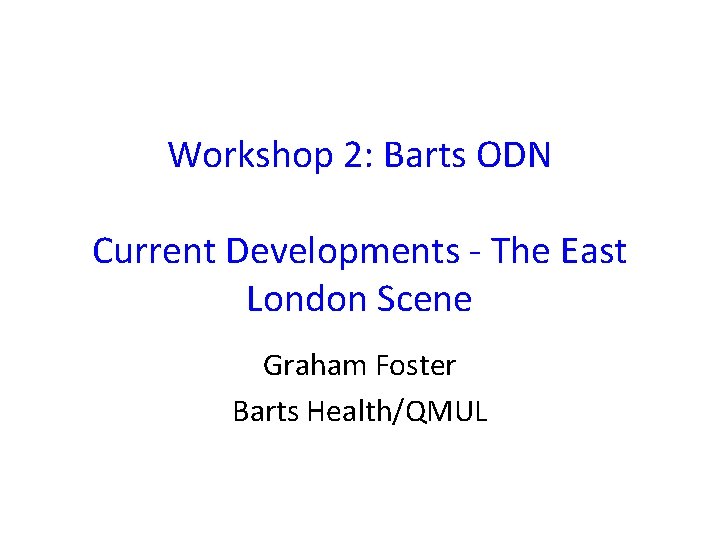 Workshop 2: Barts ODN

Current Developments - The East London Scene

Graham Foster

Barts Health/QMUL